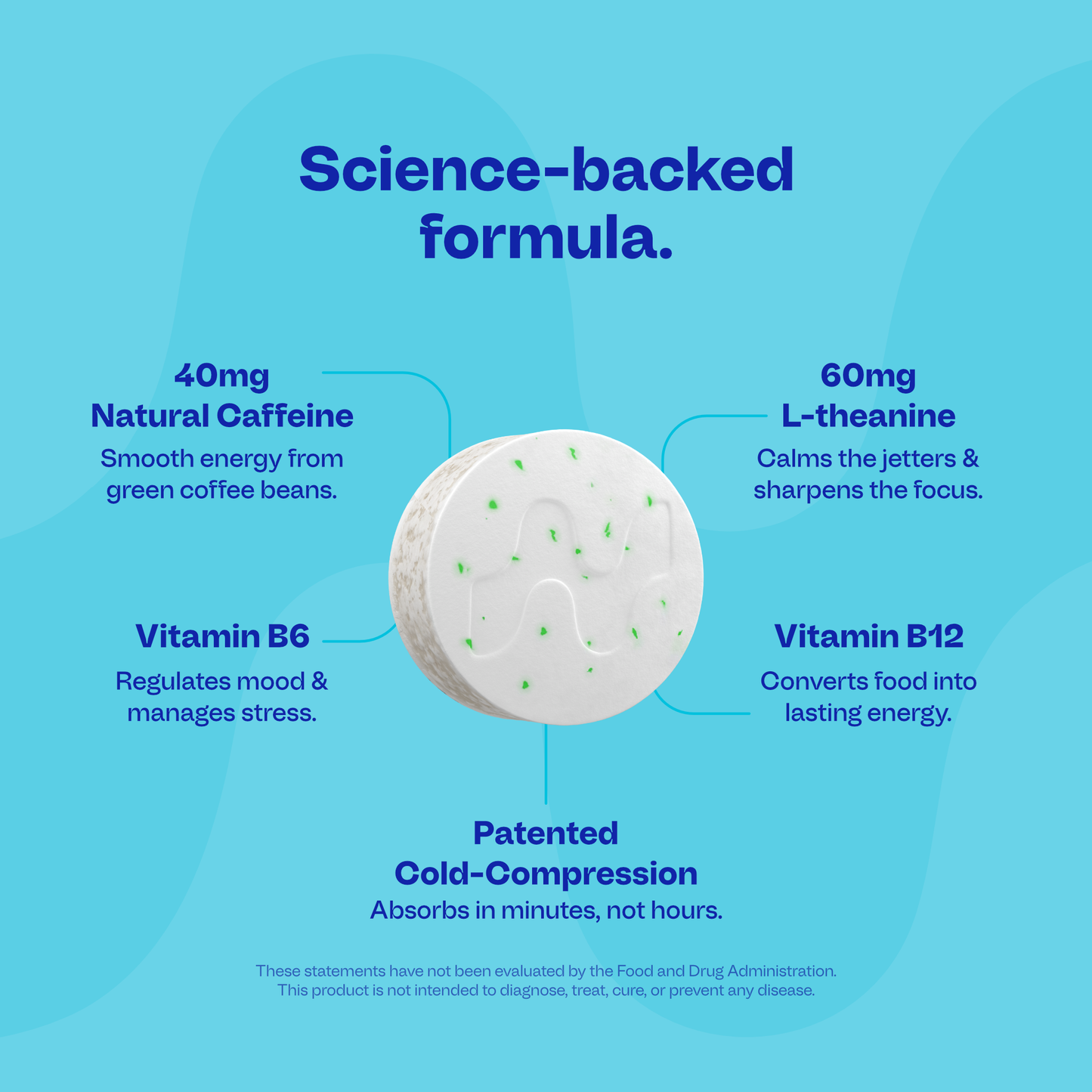 Science-backed formula.

40mg
Natural Caffeine
Smooth energy from green coffee beans.

60mg
L-theanine
Calms the jetters & sharpens the focus.

Vitamin B6
Regulates mood & manages stress.

Vitamin B12
Converts food into lasting energy.

Patented
Cold-Compression
Absorbs in minutes, not hours.

These statements have not been evaluated by the Food and Drug Administration. This product is not intended to diagnose, treat, cure, or prevent any disease.